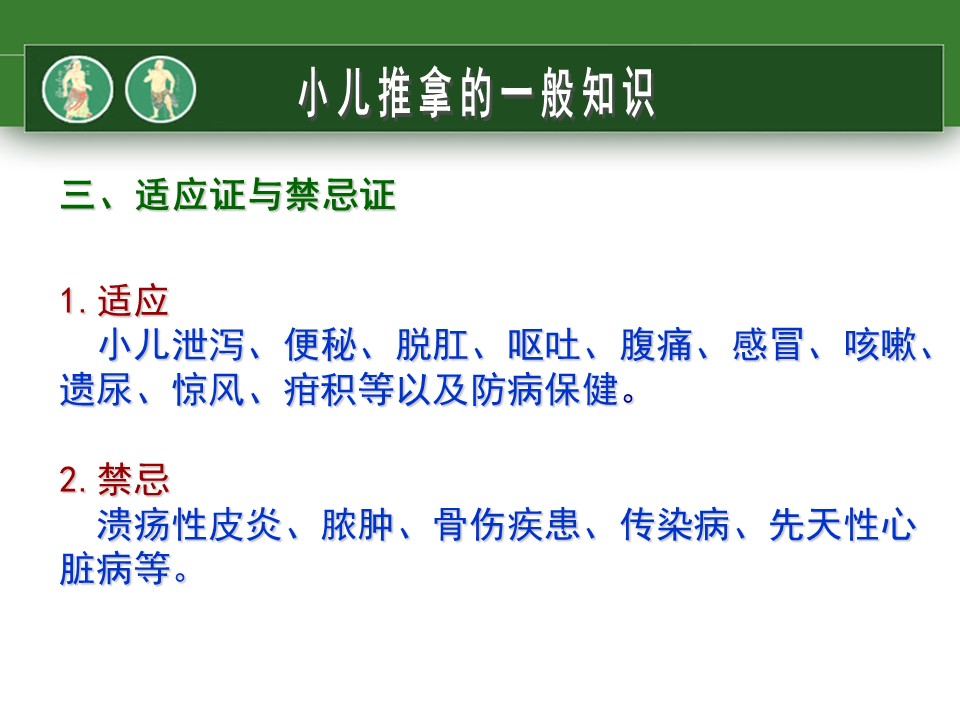 小儿推拿的一般知识

三、适应证与禁忌证

1. 适应
小儿泄泻、便秘、脱肛、呕吐、腹痛、感冒、咳嗽、遗尿、惊风、疳积等以及防病保健。

2. 禁忌
溃疡性皮炎、脓肿、骨伤疾患、传染病、先天性心脏病等。